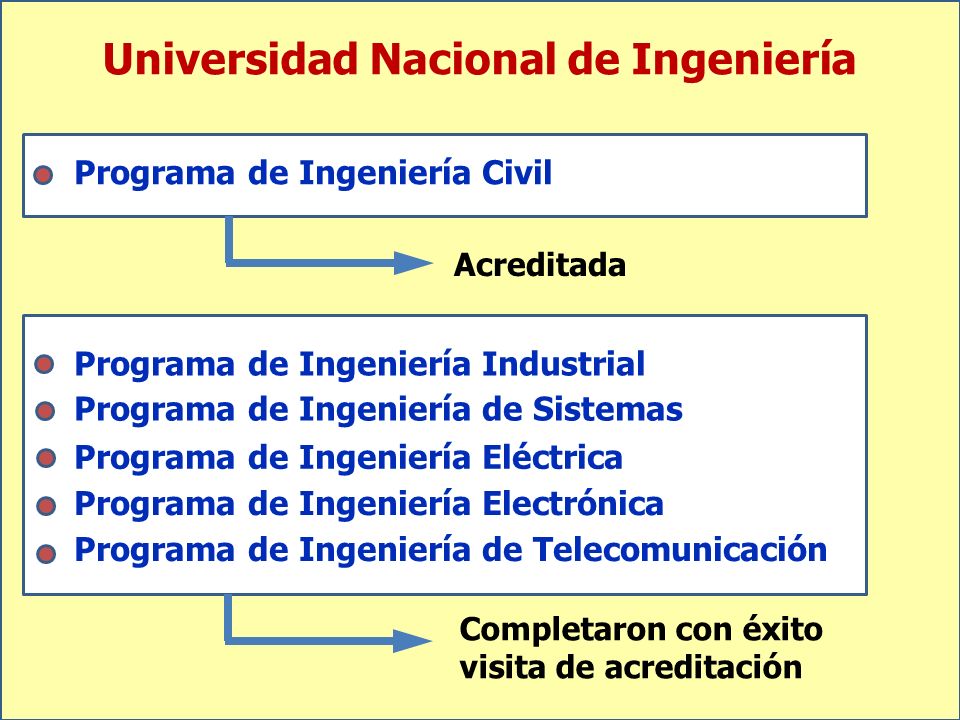 Universidad Nacional de Ingeniería

Programa de Ingeniería Civil

Acreditada

Programa de Ingeniería Industrial
Programa de Ingeniería de Sistemas
Programa de Ingeniería Eléctrica
Programa de Ingeniería Electrónica
Programa de Ingeniería de Telecomunicación

Completaron con éxito visita de acreditación